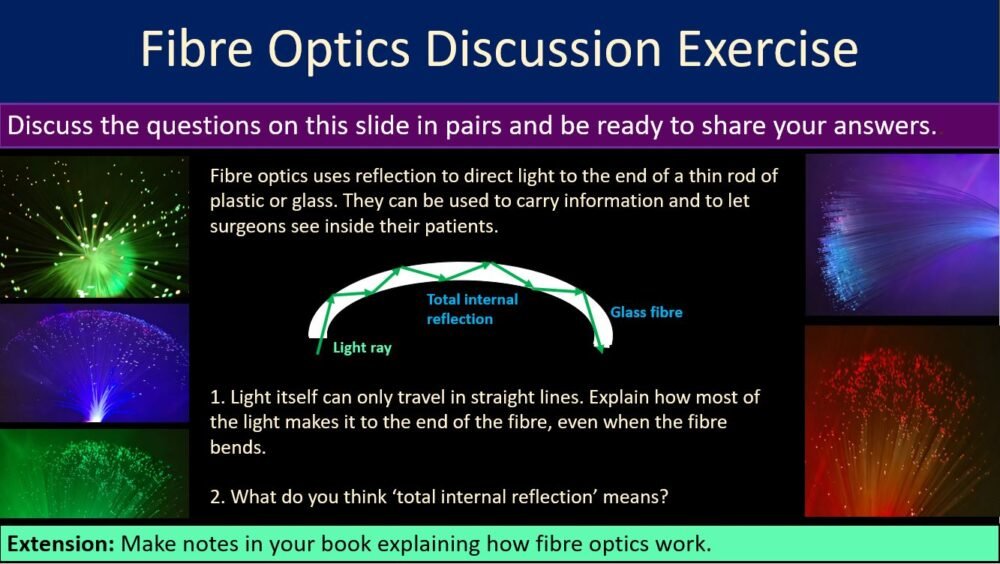 Fibre Optics Discussion Exercise

Discuss the questions on this slide in pairs and be ready to share your answers.

Fibre optics uses reflection to direct light to the end of a thin rod of plastic or glass. They can be used to carry information and to let surgeons see inside their patients.

Total internal reflection

Glass fibre

Light ray

1. Light itself can only travel in straight lines. Explain how most of the light makes it to the end of the fibre, even when the fibre bends.

2. What do you think 'total internal reflection' means?

Extension: Make notes in your book explaining how fibre optics work.